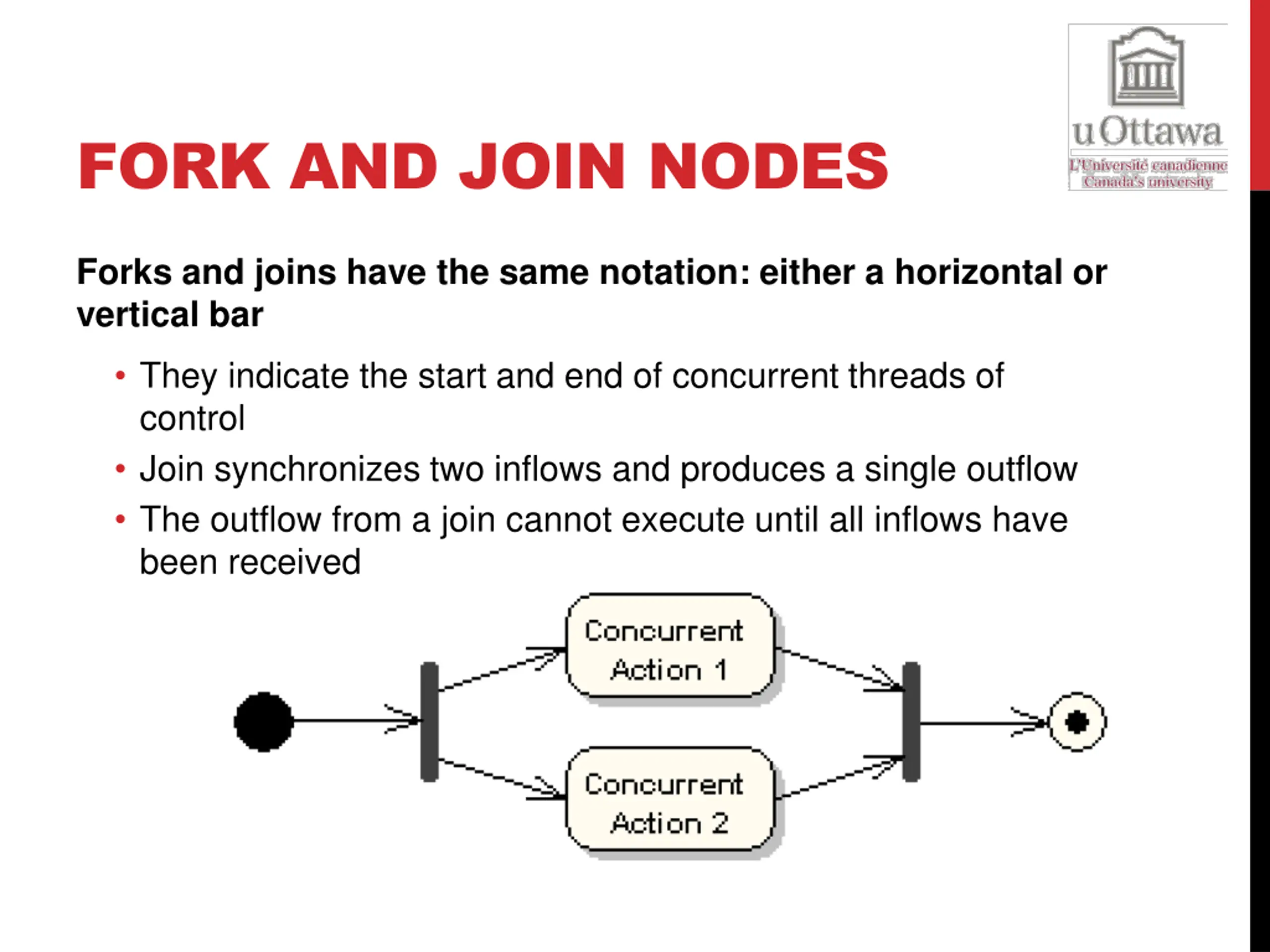 uOttawa
L'Université canadienne
Canada's university

FORK AND JOIN NODES

Forks and joins have the same notation: either a horizontal or vertical bar

• They indicate the start and end of concurrent threads of control
• Join synchronizes two inflows and produces a single outflow
• The outflow from a join cannot execute until all inflows have been received

Concurrent Action 1

Concurrent Action 2